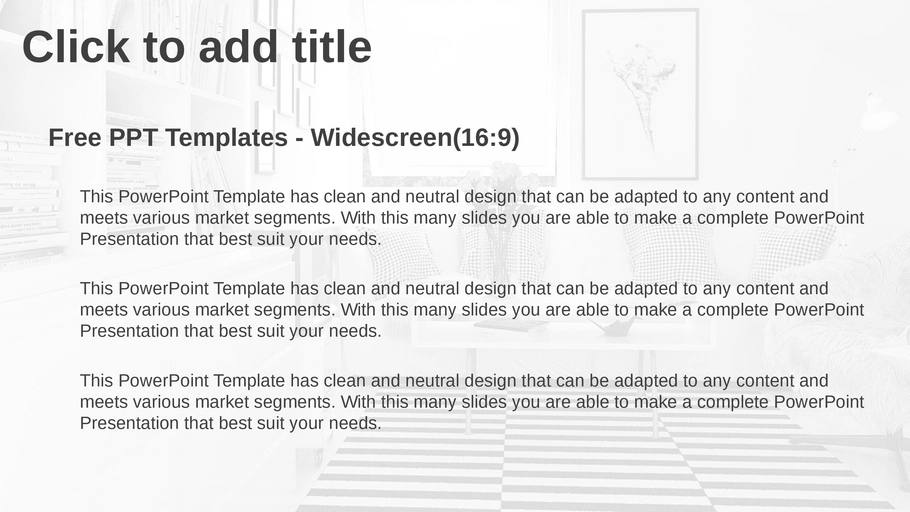 Click to add title

Free PPT Templates - Widescreen(16:9)

This PowerPoint Template has clean and neutral design that can be adapted to any content and meets various market segments. With this many slides you are able to make a complete PowerPoint Presentation that best suit your needs.

This PowerPoint Template has clean and neutral design that can be adapted to any content and meets various market segments. With this many slides you are able to make a complete PowerPoint Presentation that best suit your needs.

This PowerPoint Template has clean and neutral design that can be adapted to any content and meets various market segments. With this many slides you are able to make a complete PowerPoint Presentation that best suit your needs.